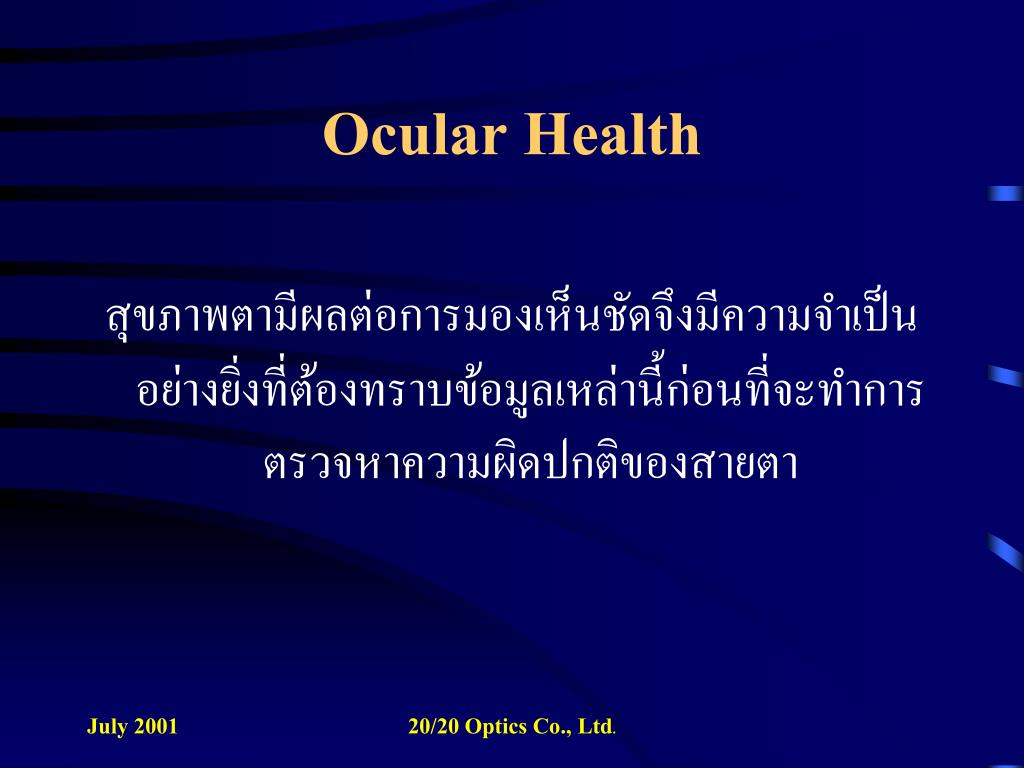 Ocular Health

สุขภาพตามีผลต่อการมองเห็นชัดจึงมีความจำเป็นอย่างยิ่งที่ต้องทราบข้อมูลเหล่านี้ก่อนที่จะทำการตรวจหาความผิดปกติของสายตา

July 2001

20/20 Optics Co., Ltd.